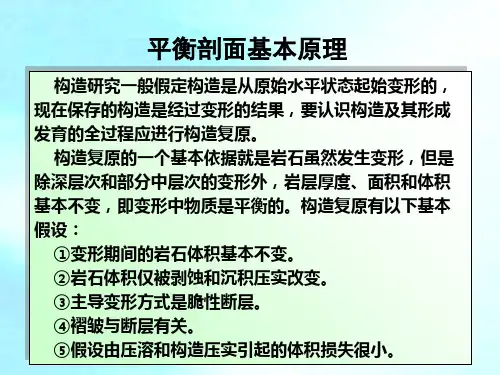 平衡剖面基本原理

构造研究一般假定构造是从原始水平状态起始变形的，现在保存的构造是经过变形的结果，要认识构造及其形成发育的全过程应进行构造复原。

构造复原的一个基本依据就是岩石虽然发生变形，但是除深层次和部分中层次的变形外，岩层厚度、面积和体积基本不变，即变形中物质是平衡的。构造复原有以下基本假设：

①变形期间的岩石体积基本不变。

②岩石体积仅被剥蚀和沉积压实改变。

③主导变形方式是脆性断层。

④褶皱与断层有关。

⑤假设由压溶和构造压实引起的体积损失很小。